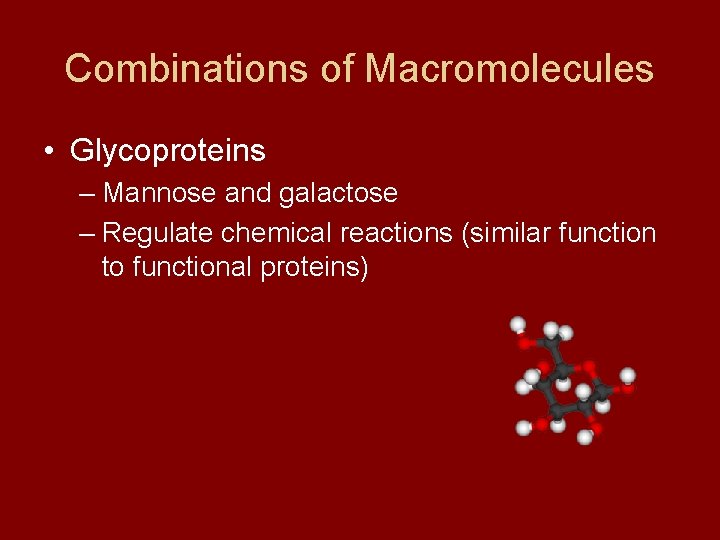 Combinations of Macromolecules

• Glycoproteins

– Mannose and galactose

– Regulate chemical reactions (similar function to functional proteins)